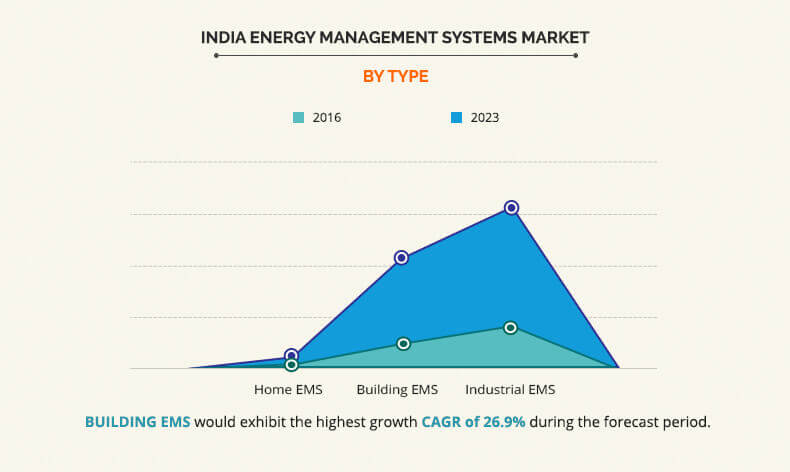 INDIA ENERGY MANAGEMENT SYSTEMS MARKET

BY TYPE

2016

2023

Home EMS

Building EMS

Industrial EMS

BUILDING EMS would exhibit the highest growth CAGR of 26.9% during the forecast period.